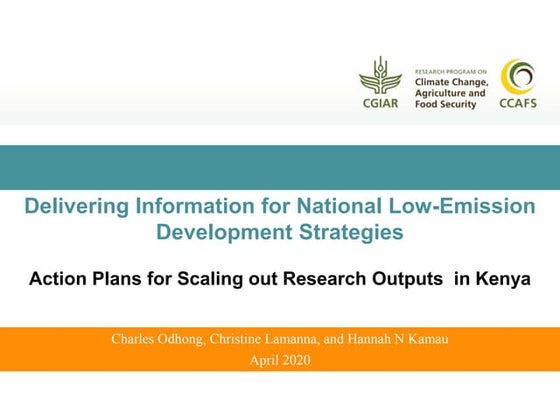 CGIAR

RESEARCH PROGRAM ON
Climate Change,
Agriculture and
Food Security

CCAFS

Delivering Information for National Low-Emission Development Strategies

Action Plans for Scaling out Research Outputs in Kenya

Charles Odhong, Christine Lamanna, and Hannah N Kamau
April 2020